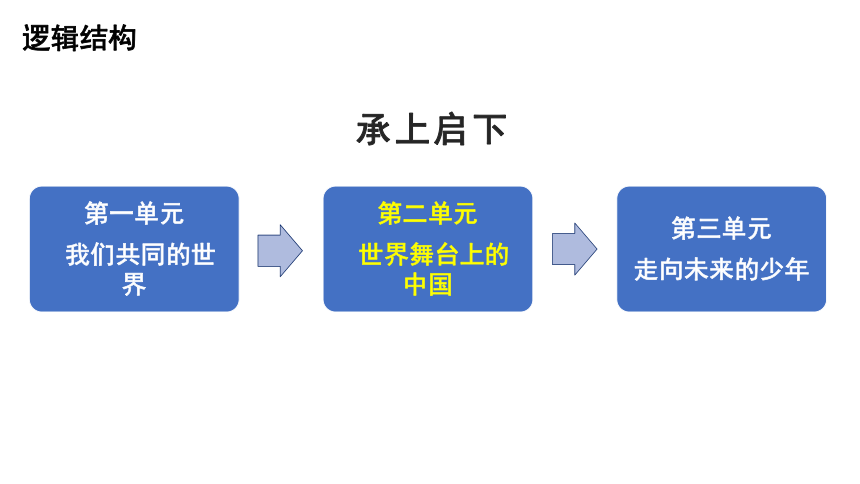 逻辑结构

承上启下

第一单元
我们共同的世界

第二单元
世界舞台上的中国

第三单元
走向未来的少年